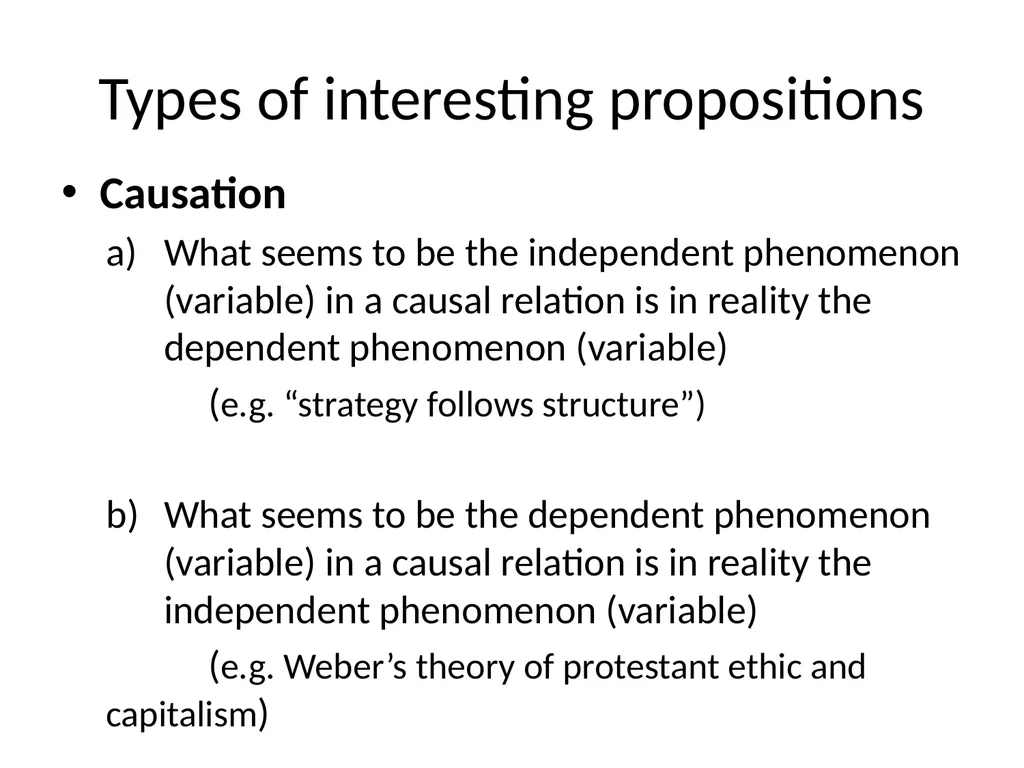 Types of interesting propositions

• **Causation**

a) What seems to be the independent phenomenon (variable) in a causal relation is in reality the dependent phenomenon (variable)

(e.g. “strategy follows structure”)

b) What seems to be the dependent phenomenon (variable) in a causal relation is in reality the independent phenomenon (variable)

(e.g. Weber’s theory of protestant ethic and capitalism)